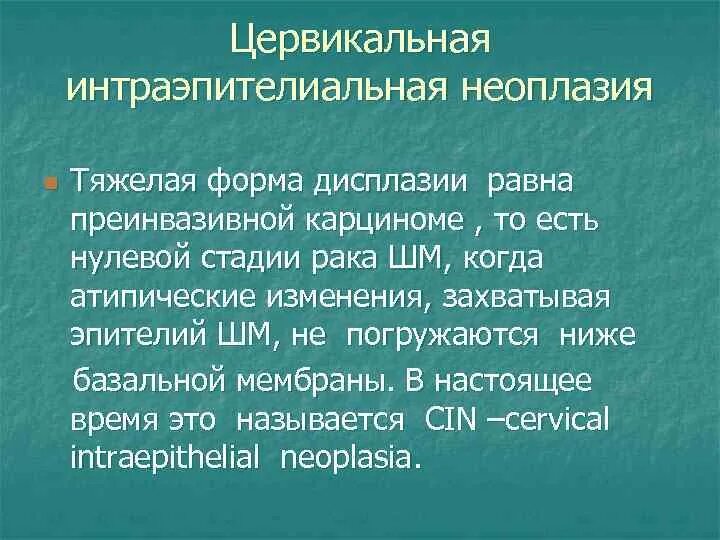 Цервикальная интраэпителиальная неоплазия

Тяжелая форма дисплазии равна преинвазивной карциноме , то есть нулевой стадии рака ШМ, когда атипические изменения, захватывая эпителий ШМ, не погружаются ниже базальной мембраны. В настоящее время это называется CIN –cervical intraepithelial neoplasia.